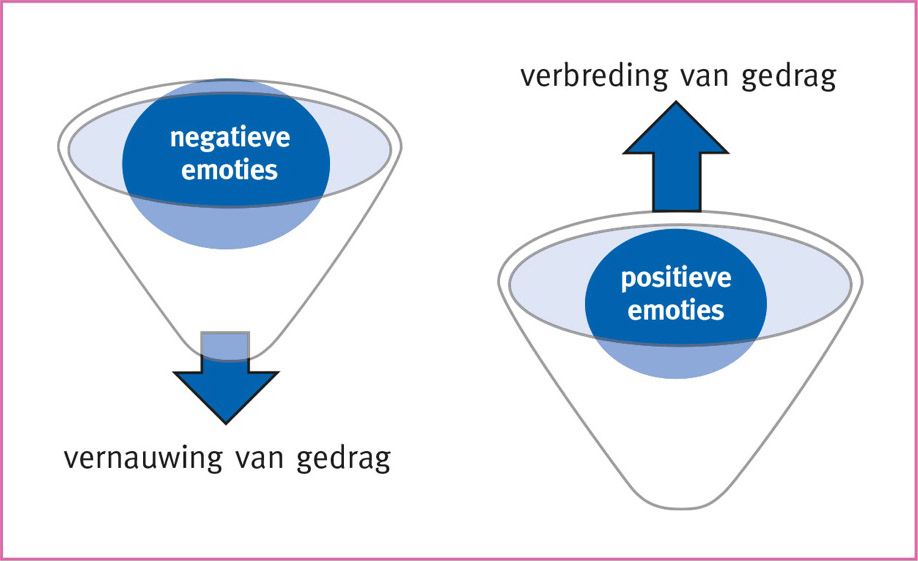 negatieve emoties

vernauwing van gedrag

verbreding van gedrag

positieve emoties